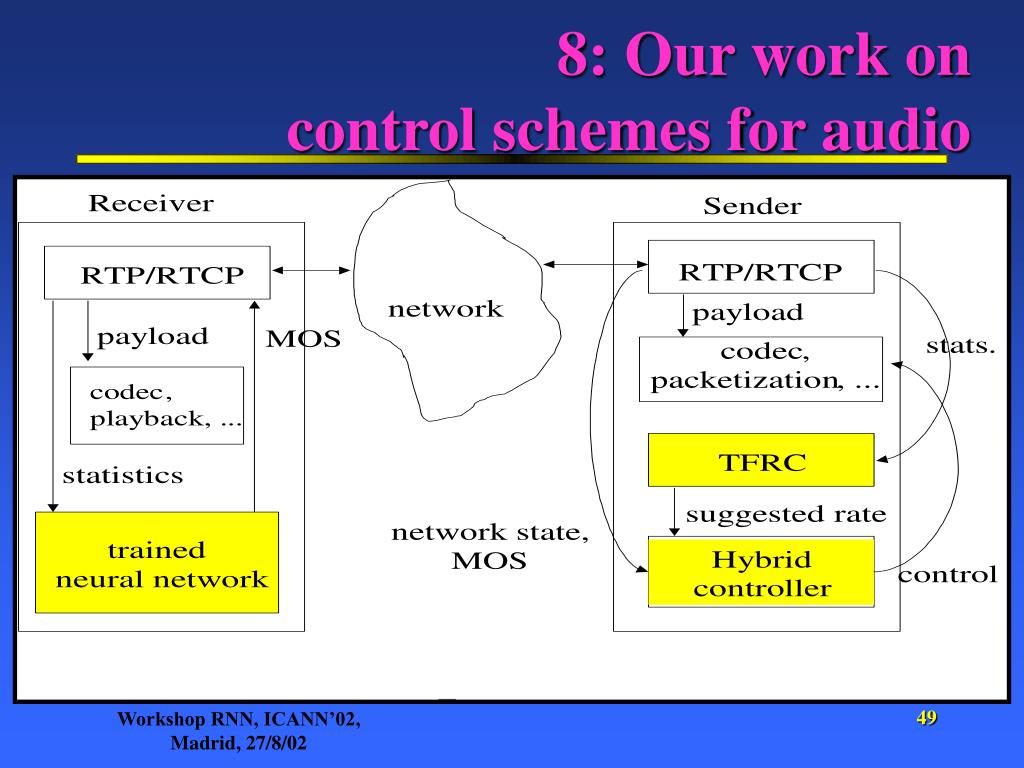 8: Our work on control schemes for audio

Receiver

RTP/RTCP

payload

MOS

codec, playback, ...

statistics

trained neural network

network

network state, MOS

Sender

RTP/RTCP

payload

codec, packetization, ...

stats.

TFRC

suggested rate

Hybrid controller

control

Workshop RNN, ICANN'02, Madrid, 27/8/02

49